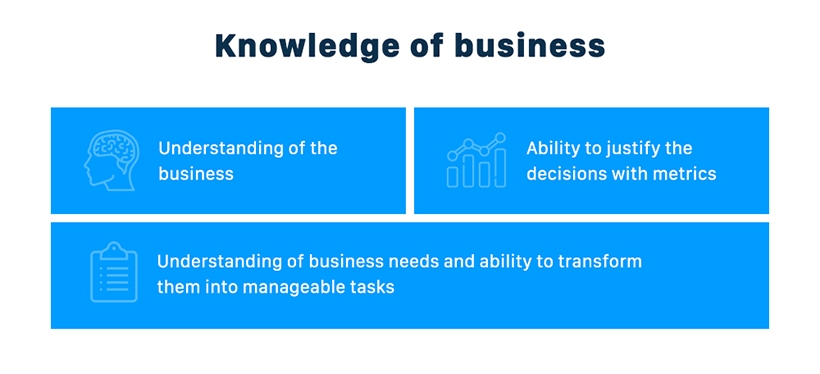 Knowledge of business

Understanding of the business

Ability to justify the decisions with metrics

Understanding of business needs and ability to transform them into manageable tasks